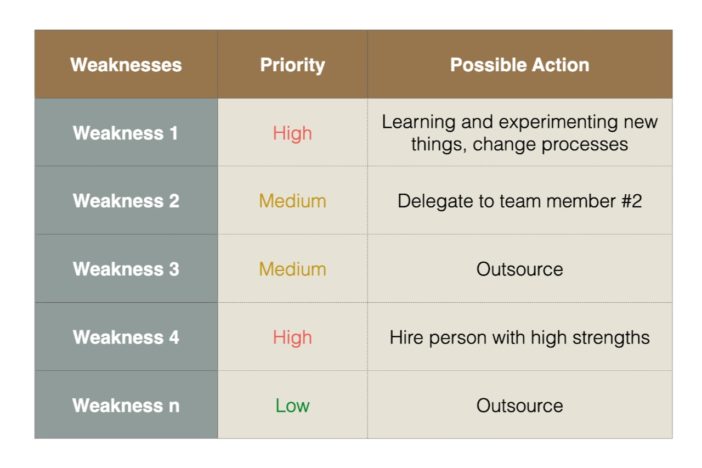 | Weaknesses | Priority | Possible Action |
|---|---|---|
| Weakness 1 | High | Learning and experimenting new things, change processes |
| Weakness 2 | Medium | Delegate to team member #2 |
| Weakness 3 | Medium | Outsource |
| Weakness 4 | High | Hire person with high strengths |
| Weakness n | Low | Outsource |